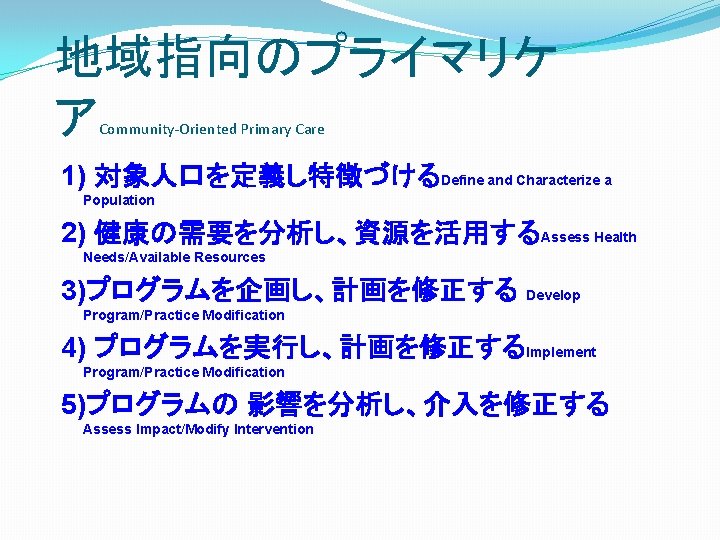 地域指向のプライマリケア Community-Oriented Primary Care

1) 対象人口を定義し特徴づける Define and Characterize a Population

2) 健康の需要を分析し、資源を活用する Assess Health Needs/Available Resources

3)プログラムを企画し、計画を修正する Develop Program/Practice Modification

4) プログラムを実行し、計画を修正する Implement Program/Practice Modification

5)プログラムの 影響を分析し、介入を修正する Assess Impact/Modify Intervention